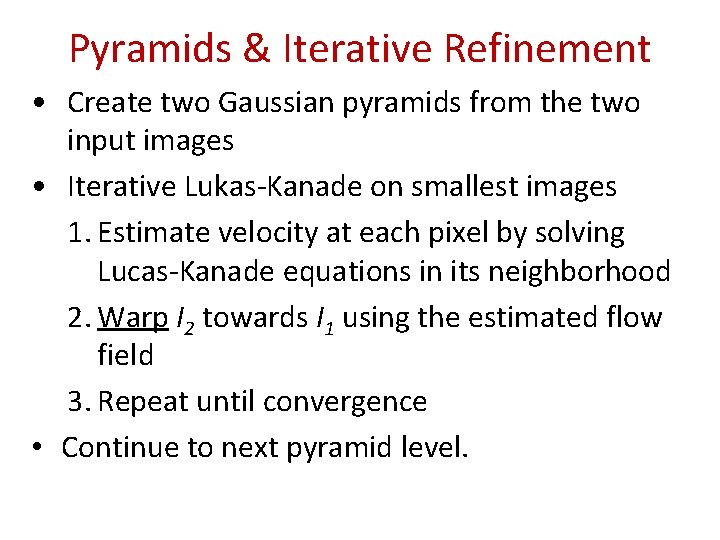 Pyramids & Iterative Refinement

• Create two Gaussian pyramids from the two input images

• Iterative Lukas-Kanade on smallest images

1. Estimate velocity at each pixel by solving Lucas-Kanade equations in its neighborhood

2. Warp $I_2$ towards $I_1$ using the estimated flow field

3. Repeat until convergence

• Continue to next pyramid level.